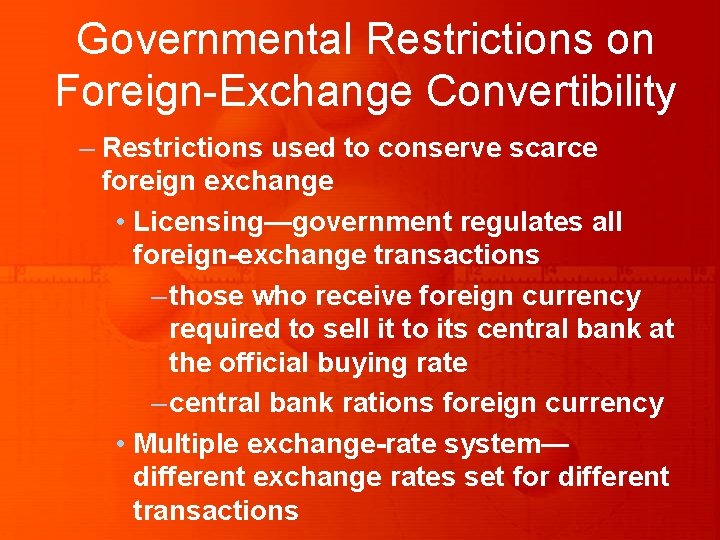 Governmental Restrictions on Foreign-Exchange Convertibility

– Restrictions used to conserve scarce foreign exchange

• Licensing—government regulates all foreign-exchange transactions

– those who receive foreign currency required to sell it to its central bank at the official buying rate

– central bank rations foreign currency

• Multiple exchange-rate system—different exchange rates set for different transactions